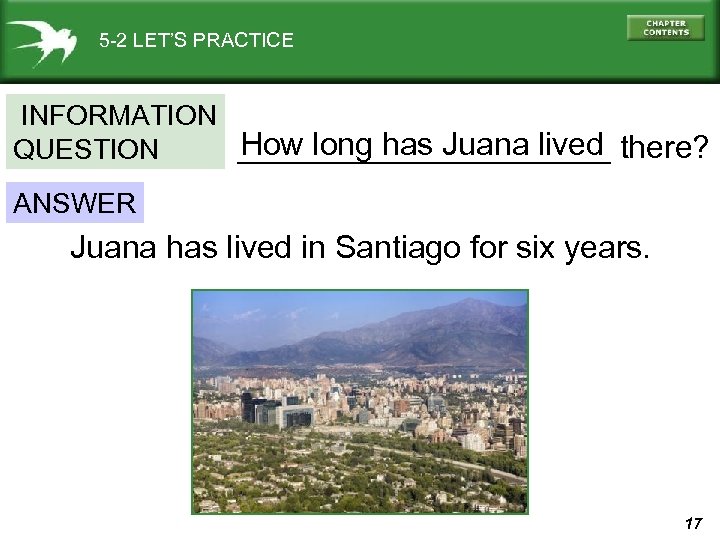 5-2 LET'S PRACTICE

CHAPTER CONTENTS

INFORMATION QUESTION

How long has Juana lived there?

ANSWER

Juana has lived in Santiago for six years.

17